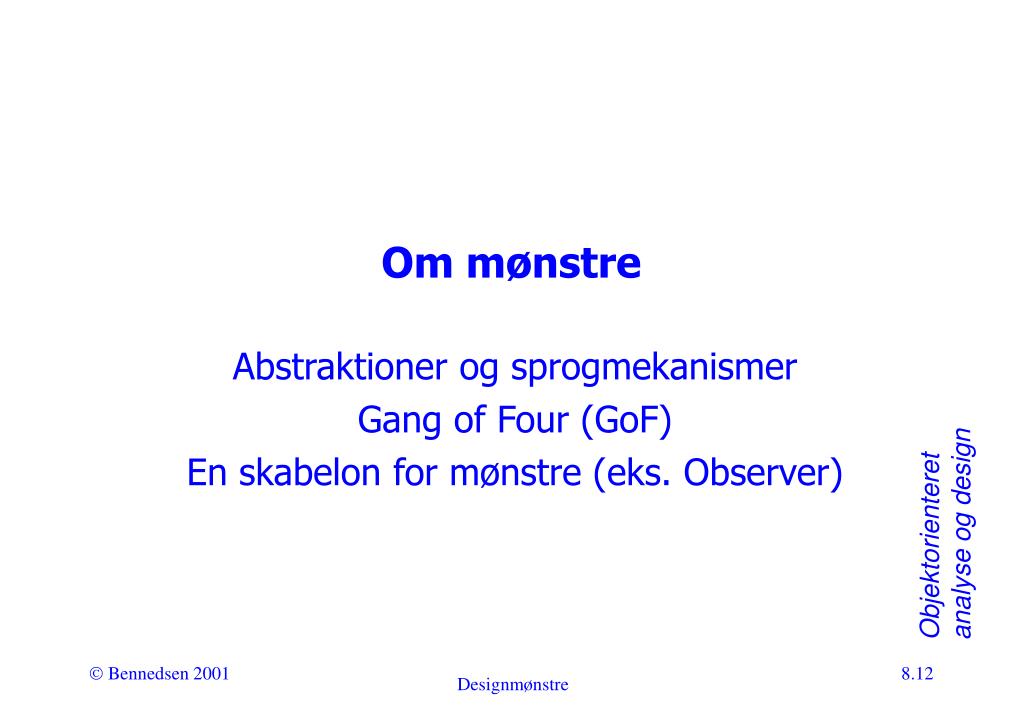 Om mønstre

Abstraktioner og sprogmekanismer
Gang of Four (GoF)
En skabelon for mønstre (eks. Observer)

Objektorienteret
analyse og design

© Bennedsen 2001

Designmønstre

8.12